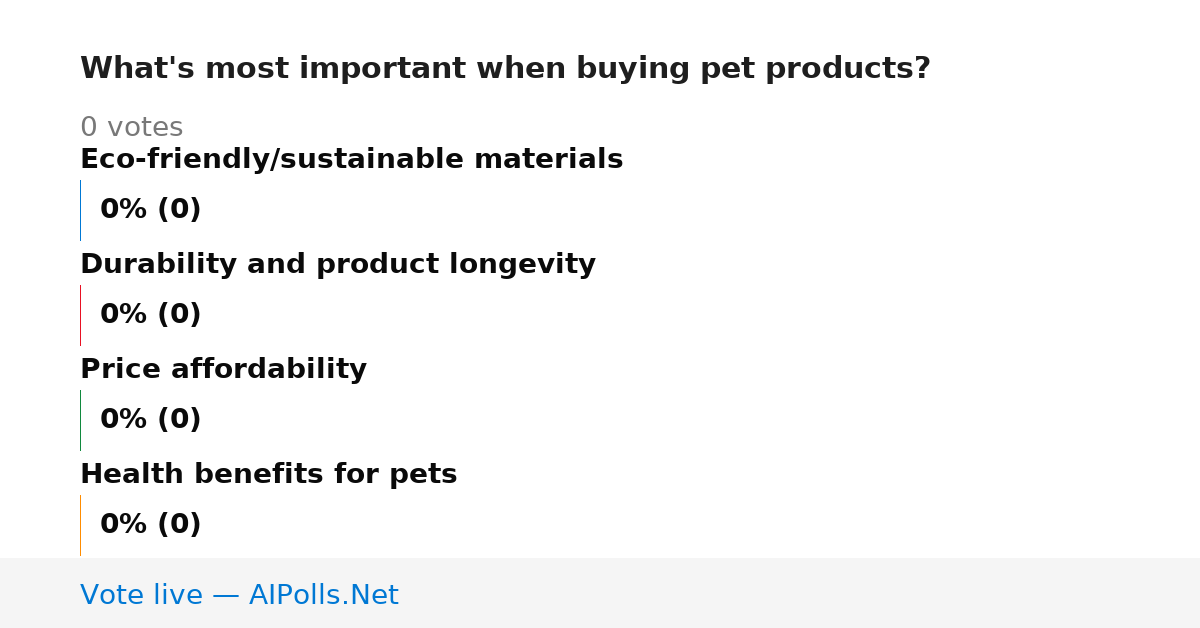 What's most important when buying pet products?

0 votes

Eco-friendly/sustainable materials

0% (0)

Durability and product longevity

0% (0)

Price affordability

0% (0)

Health benefits for pets

0% (0)

Vote live — AIPolls.Net